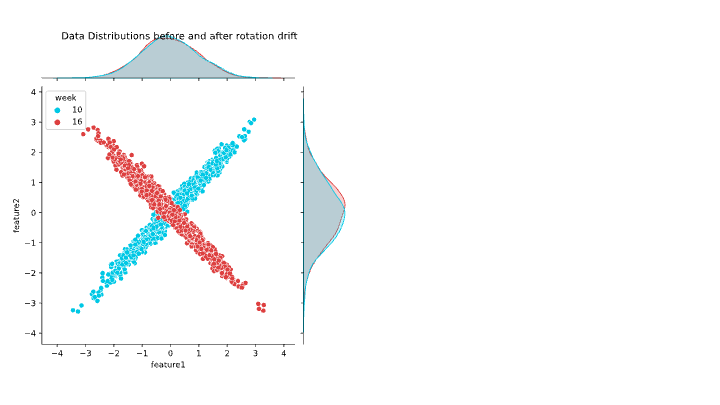 Data Distributions before and after rotation drift

week
10
16

4
3
2
1
0
−1
−2
−3
−4

feature2

−4 −3 −2 −1 0 1 2 3 4
feature1